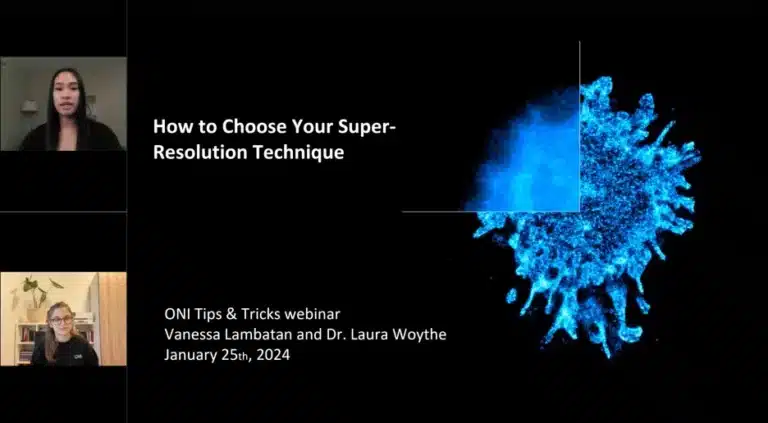 How to Choose Your Super-Resolution Technique

ONI Tips & Tricks webinar
Vanessa Lambatan and Dr. Laura Woythe
January 25th, 2024